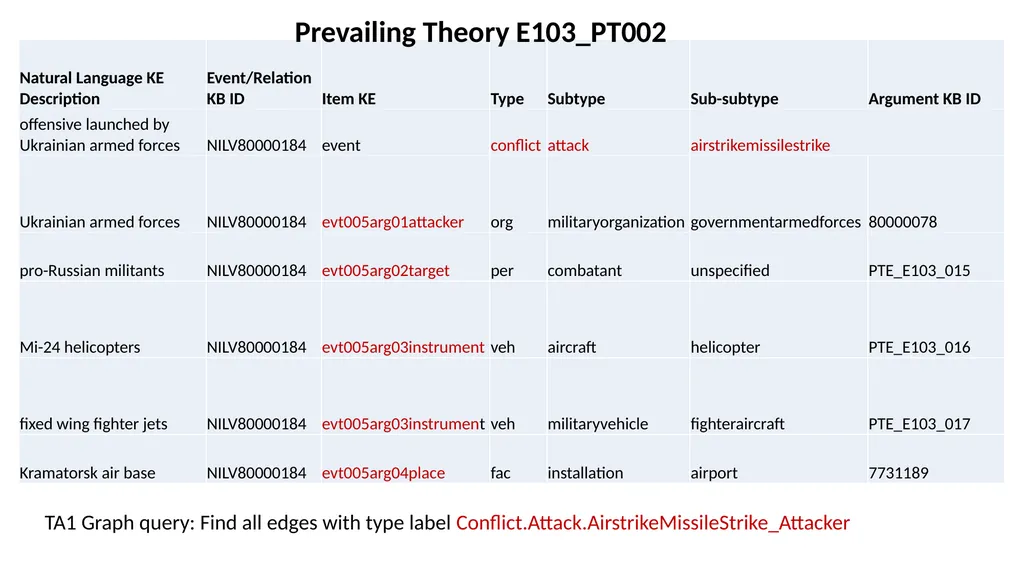 Prevailing Theory E103_PT002

| Natural Language KE Description | Event/Relation KB ID | Item KE | Type | Subtype | Sub-subtype | Argument KB ID |
|---|---|---|---|---|---|---|
| offensive launched by Ukrainian armed forces | NILV80000184 | event | conflict | attack | airstrikemissilestrike | |
| Ukrainian armed forces | NILV80000184 | evt005arg01attacker | org | militaryorganization | governmentarmedforces | 80000078 |
| pro-Russian militants | NILV80000184 | evt005arg02target | per | combatant | unspecified | PTE_E103_015 |
| Mi-24 helicopters | NILV80000184 | evt005arg03instrument | veh | aircraft | helicopter | PTE_E103_016 |
| fixed wing fighter jets | NILV80000184 | evt005arg03instrument | veh | militaryvehicle | fighteraircraft | PTE_E103_017 |
| Kramatorsk air base | NILV80000184 | evt005arg04place | fac | installation | airport | 7731189 |

TA1 Graph query: Find all edges with type label Conflict.Attack.AirstrikeMissileStrike_Attacker